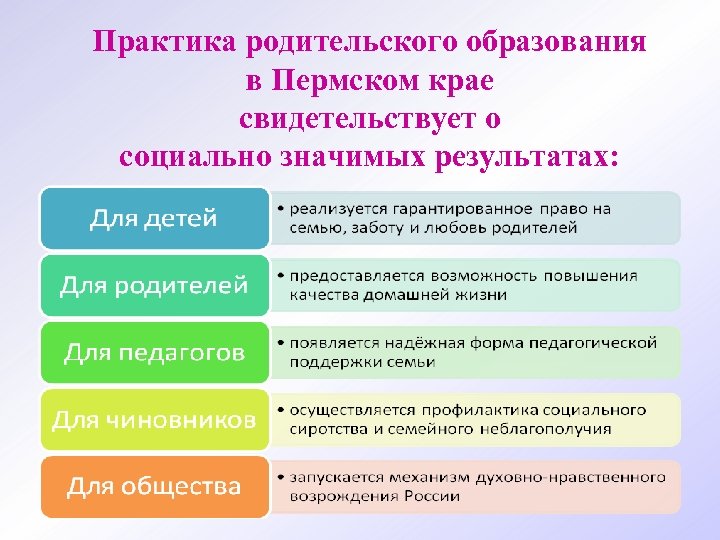 Практика родительского образования в Пермском крае свидетельствует о социально значимых результатах:

Для детей
• реализуется гарантированное право на семью, заботу и любовь родителей

Для родителей
• предоставляется возможность повышения качества домашней жизни

Для педагогов
• появляется надёжная форма педагогической поддержки семьи

Для чиновников
• осуществляется профилактика социального сиротства и семейного неблагополучия

Для общества
• запускается механизм духовно-нравственного возрождения России